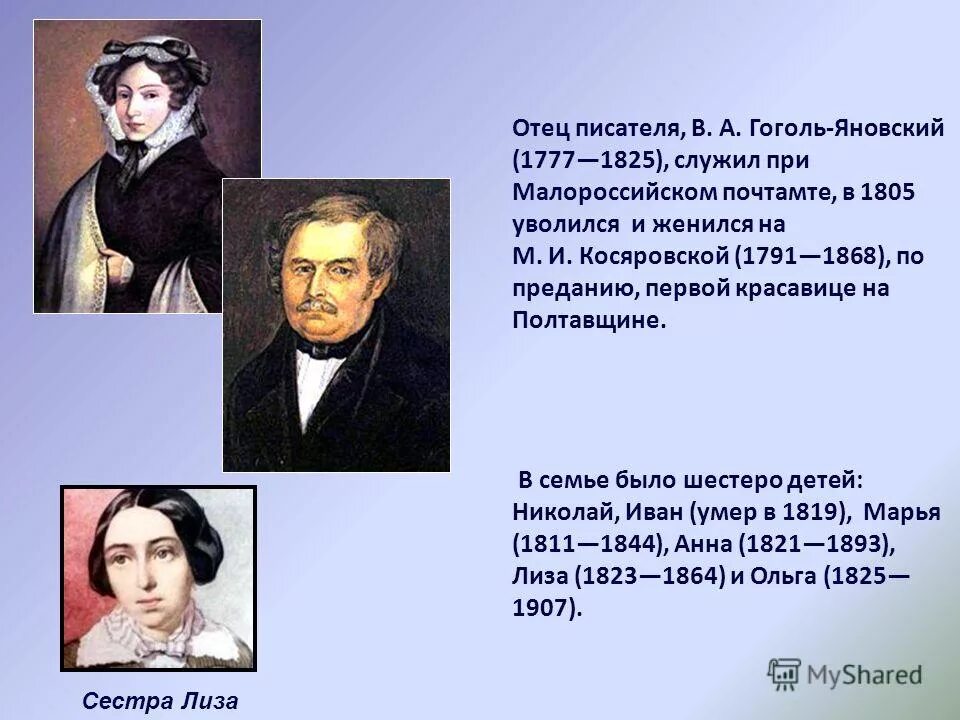 Отец писателя, В. А. Гоголь-Яновский (1777—1825), служил при Малороссийском почтамте, в 1805 уволился и женился на М. И. Косяровской (1791—1868), по преданию, первой красавице на Полтавщине.

В семье было шестеро детей: Николай, Иван (умер в 1819), Марья (1811—1844), Анна (1821—1893), Лиза (1823—1864) и Ольга (1825—1907).

Сестра Лиза

MyShared